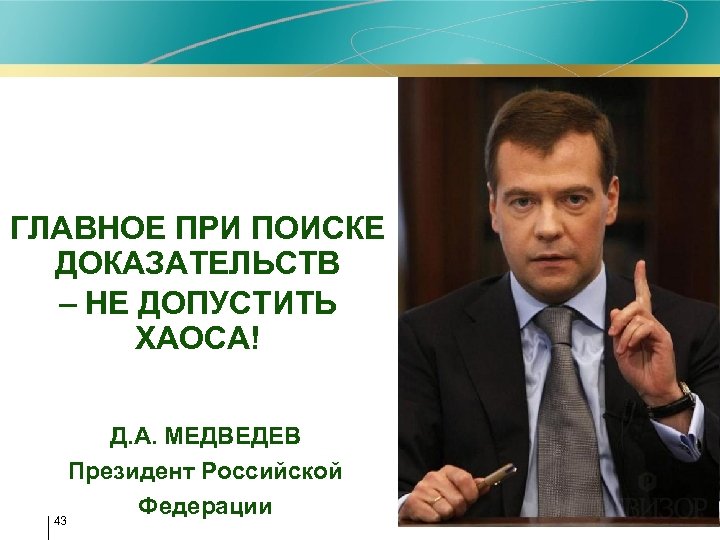 ГЛАВНОЕ ПРИ ПОИСКЕ ДОКАЗАТЕЛЬСТВ – НЕ ДОПУСТИТЬ ХАОСА!

Д.А. МЕДВЕДЕВ
Президент Российской Федерации

43

ВИЗОР